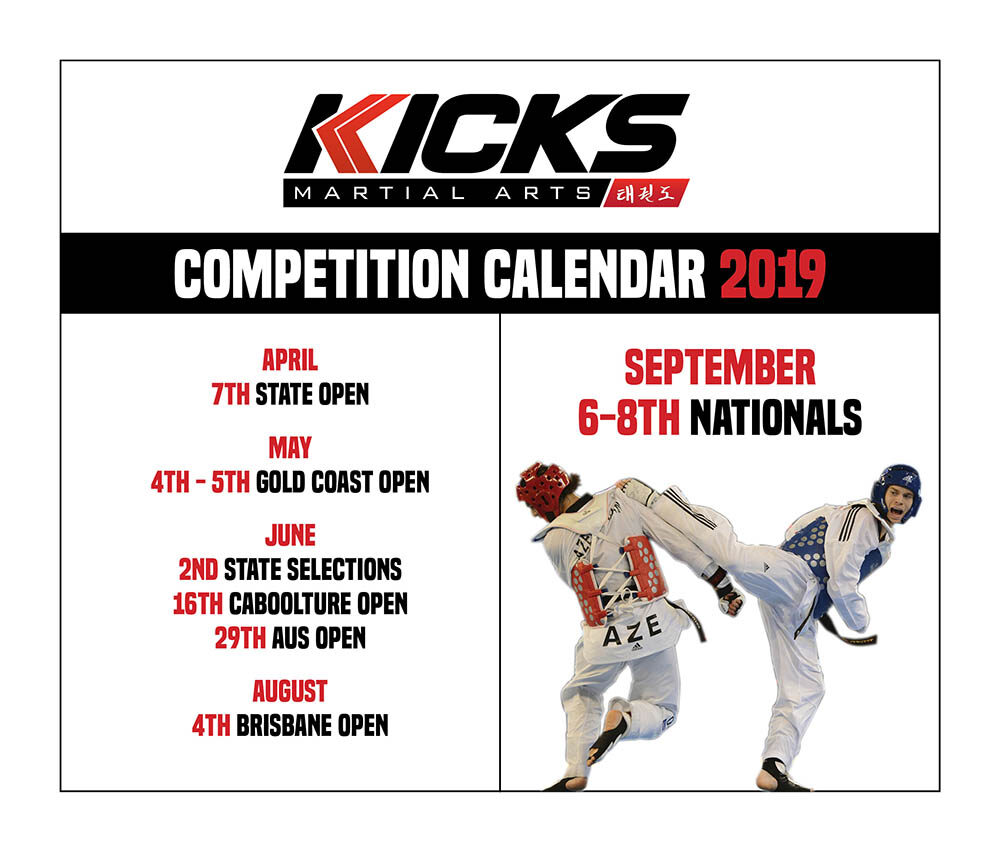 KICKS
MARTIAL ARTS 태권도

COMPETITION CALENDAR 2019

APRIL
7TH STATE OPEN

MAY
4TH - 5TH GOLD COAST OPEN

JUNE
2ND STATE SELECTIONS
16TH CABOOLTURE OPEN
29TH AUS OPEN

AUGUST
4TH BRISBANE OPEN

SEPTEMBER
6-8TH NATIONALS

AZE